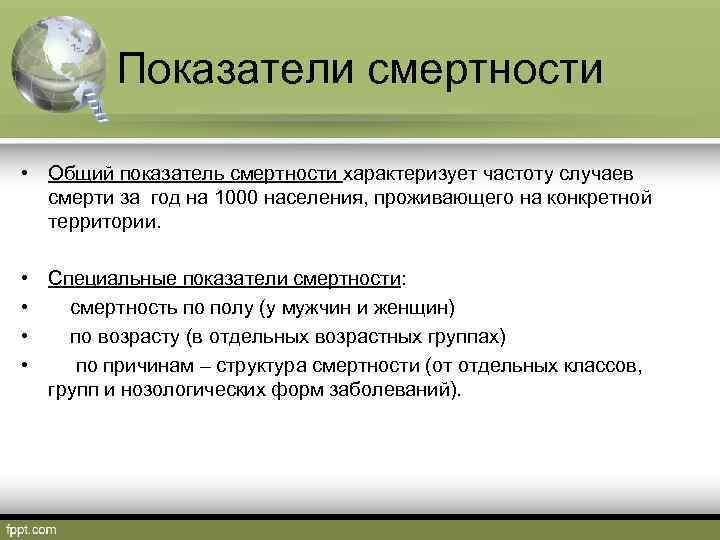 Показатели смертности

• Общий показатель смертности характеризует частоту случаев смерти за год на 1000 населения, проживающего на конкретной территории.

• Специальные показатели смертности:
• смертность по полу (у мужчин и женщин)
• по возрасту (в отдельных возрастных группах)
• по причинам – структура смертности (от отдельных классов, групп и нозологических форм заболеваний).

fppt.com